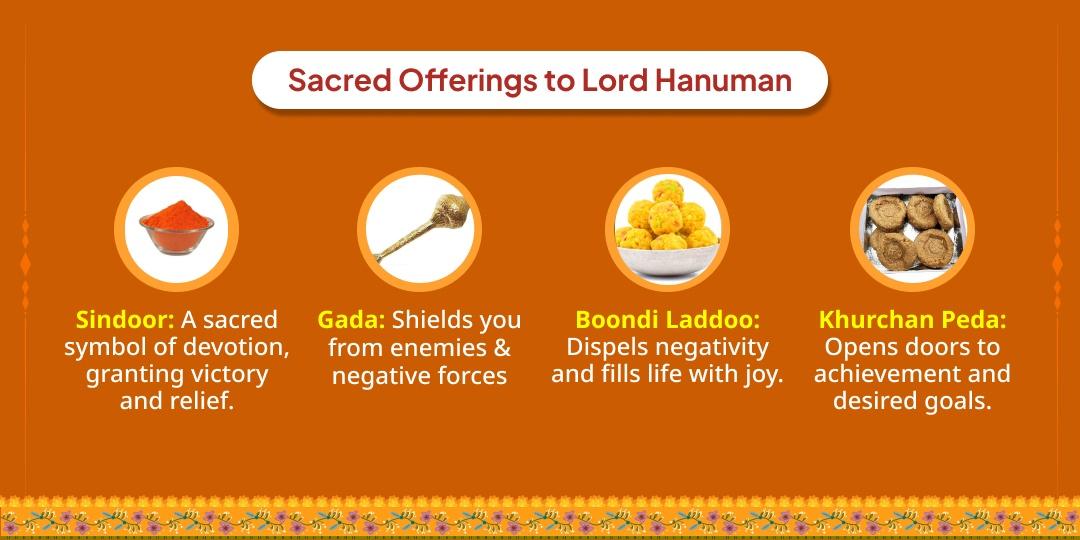 Sacred Offerings to Lord Hanuman

Sindoor: A sacred symbol of devotion, granting victory and relief.

Gada: Shields you from enemies & negative forces

Boondi Laddoo: Dispels negativity and fills life with joy.

Khurchan Peda: Opens doors to achievement and desired goals.